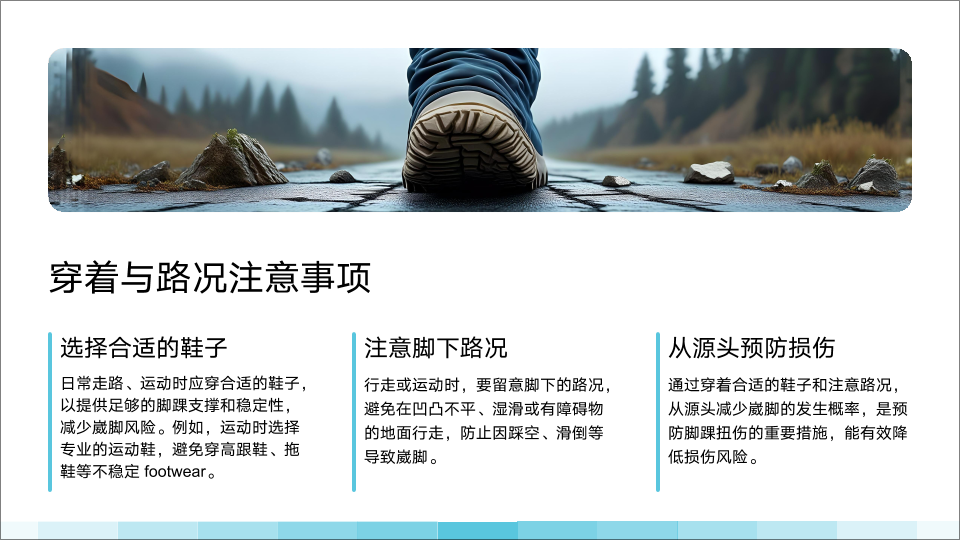 穿着与路况注意事项

选择合适的鞋子

日常走路、运动时应穿合适的鞋子，以提供足够的脚踝支撑和稳定性，减少崴脚风险。例如，运动时选择专业的运动鞋，避免穿高跟鞋、拖鞋等不稳定 footwear。

注意脚下路况

行走或运动时，要留意脚下的路况，避免在凹凸不平、湿滑或有障碍物的地面行走，防止因踩空、滑倒等导致崴脚。

从源头预防损伤

通过穿着合适的鞋子和注意路况，从源头减少崴脚的发生概率，是预防脚踝扭伤的重要措施，能有效降低损伤风险。